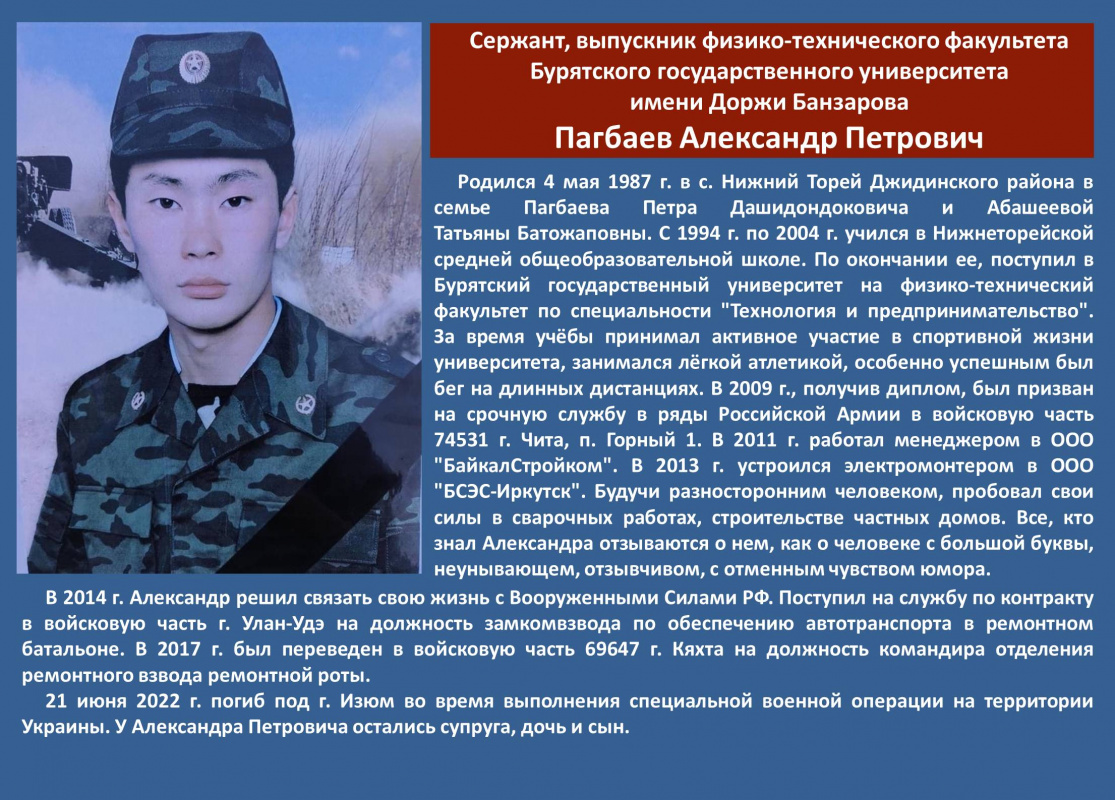 Сержант, выпускник физико-технического факультета Бурятского государственного университета имени Доржи Банзарова
Пагбаев Александр Петрович

Родился 4 мая 1987 г. в с. Нижний Торей Джидинского района в семье Пагбаева Петра Дашидондоковича и Абашеевой Татьяны Батожаповны. С 1994 г. по 2004 г. учился в Нижнеторейской средней общеобразовательной школе. По окончании ее, поступил в Бурятский государственный университет на физико-технический факультет по специальности "Технология и предпринимательство". За время учёбы принимал активное участие в спортивной жизни университета, занимался лёгкой атлетикой, особенно успешным был бег на длинных дистанциях. В 2009 г., получив диплом, был призван на срочную службу в ряды Российской Армии в войсковую часть 74531 г. Чита, п. Горный 1. В 2011 г. работал менеджером в ООО "БайкалСтройком". В 2013 г. устроился электромонтером в ООО "БСЭС-Иркутск". Будучи разносторонним человеком, пробовал свои силы в сварочных работах, строительстве частных домов. Все, кто знал Александра отзываются о нем, как о человеке с большой буквы, неунывающем, отзывчивом, с отменным чувством юмора.

В 2014 г. Александр решил связать свою жизнь с Вооруженными Силами РФ. Поступил на службу по контракту в войсковую часть г. Улан-Удэ на должность замкомвзвода по обеспечению автотранспорта в ремонтном батальоне. В 2017 г. был переведен в войсковую часть 69647 г. Кяхта на должность командира отделения ремонтного взвода ремонтной роты.

21 июня 2022 г. погиб под г. Изюм во время выполнения специальной военной операции на территории Украины. У Александра Петровича остались супруга, дочь и сын.